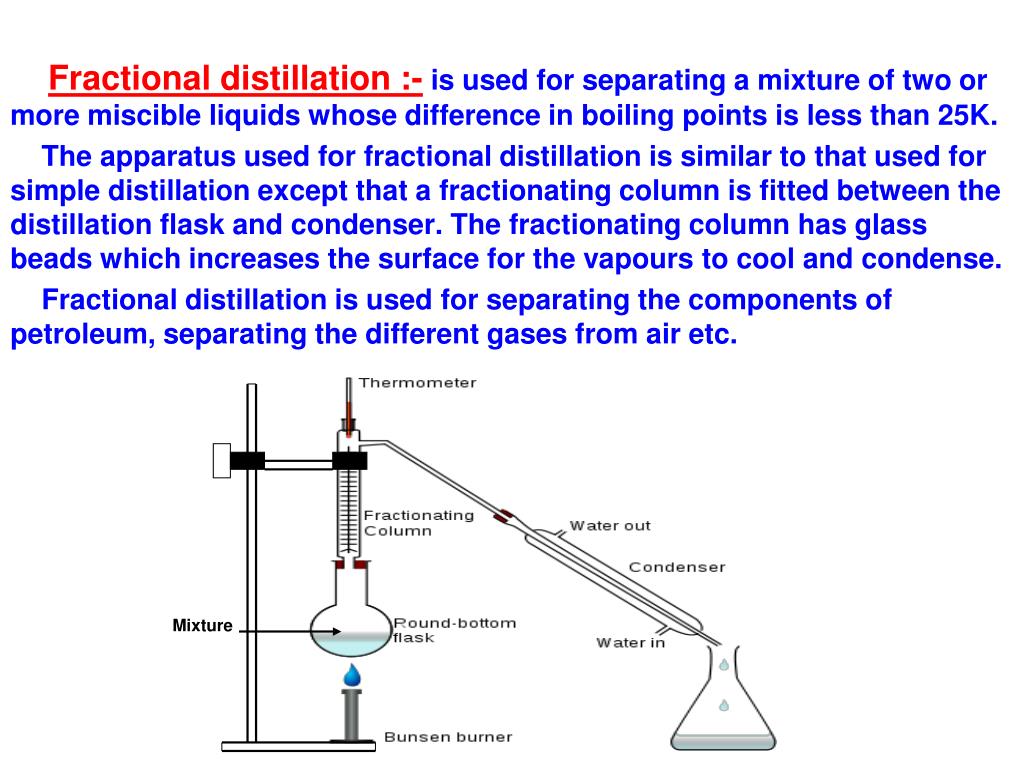 Fractional distillation :- is used for separating a mixture of two or more miscible liquids whose difference in boiling points is less than 25K.

The apparatus used for fractional distillation is similar to that used for simple distillation except that a fractionating column is fitted between the distillation flask and condenser. The fractionating column has glass beads which increases the surface for the vapours to cool and condense.

Fractional distillation is used for separating the components of petroleum, separating the different gases from air etc.

Thermometer

Fractionating Column

Water out

Condenser

Mixture

Round-bottom flask

Water in

Bunsen burner